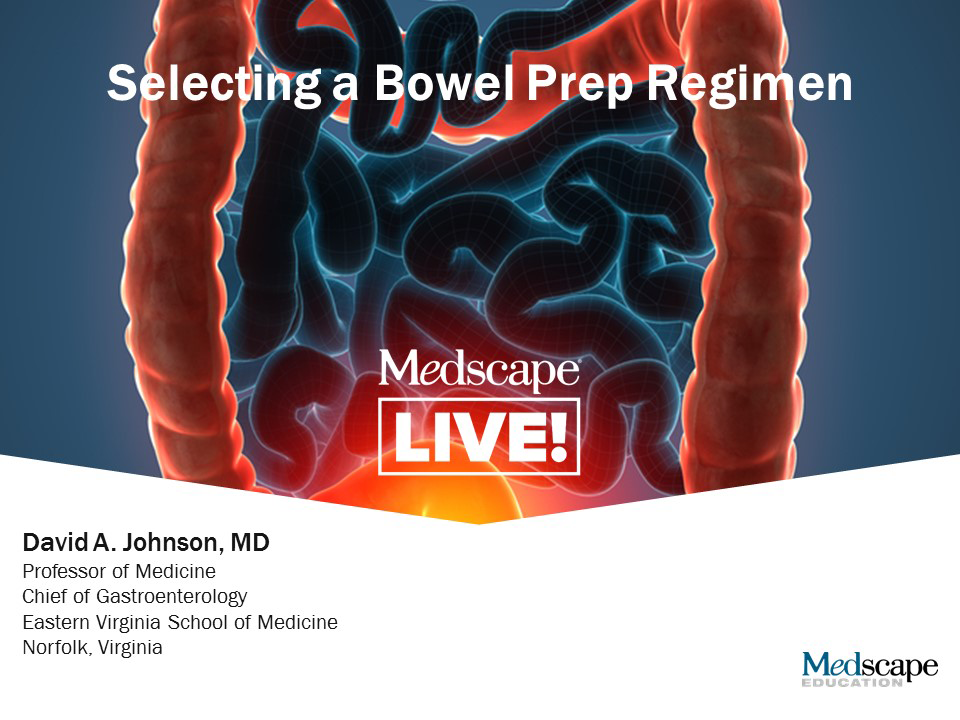 Selecting a Bowel Prep Regimen

Medscape
LIVE!

David A. Johnson, MD
Professor of Medicine
Chief of Gastroenterology
Eastern Virginia School of Medicine
Norfolk, Virginia

Medscape
EDUCATION